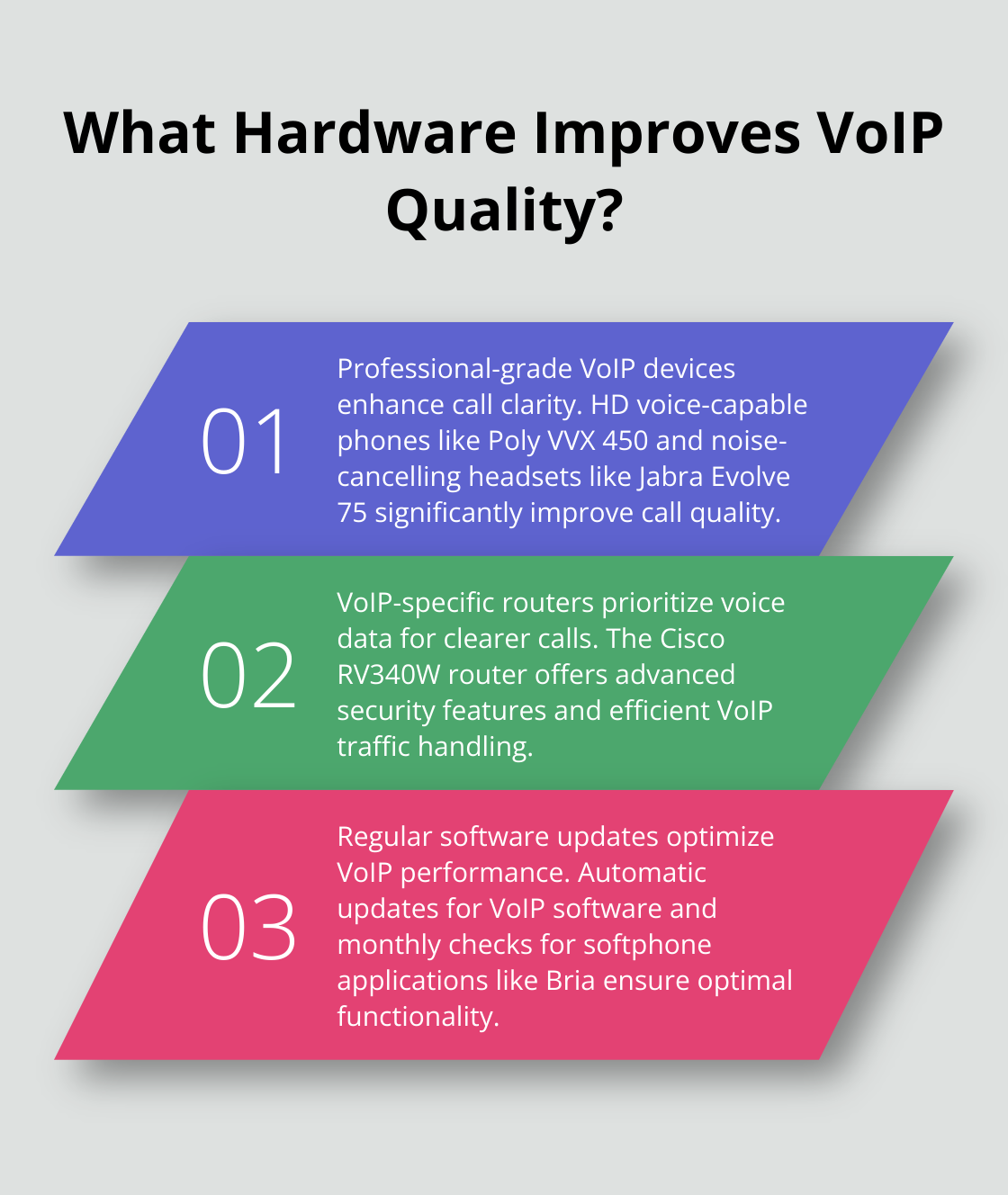 What Hardware Improves VoIP Quality?

01

Professional-grade VoIP devices enhance call clarity. HD voice-capable phones like Poly VVX 450 and noise-cancelling headsets like Jabra Evolve 75 significantly improve call quality.

02

VoIP-specific routers prioritize voice data for clearer calls. The Cisco RV340W router offers advanced security features and efficient VoIP traffic handling.

03

Regular software updates optimize VoIP performance. Automatic updates for VoIP software and monthly checks for softphone applications like Bria ensure optimal functionality.